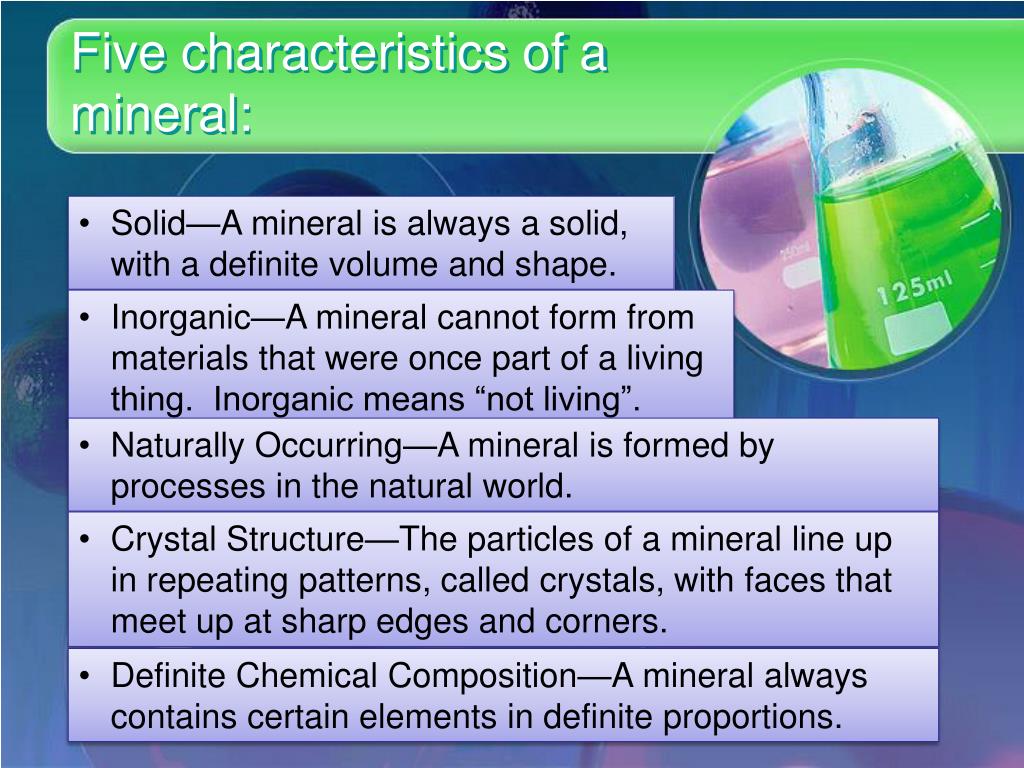 Five characteristics of a mineral:

• Solid—A mineral is always a solid, with a definite volume and shape.

• Inorganic—A mineral cannot form from materials that were once part of a living thing. Inorganic means “not living”.

• Naturally Occurring—A mineral is formed by processes in the natural world.

• Crystal Structure—The particles of a mineral line up in repeating patterns, called crystals, with faces that meet up at sharp edges and corners.

• Definite Chemical Composition—A mineral always contains certain elements in definite proportions.

125ml